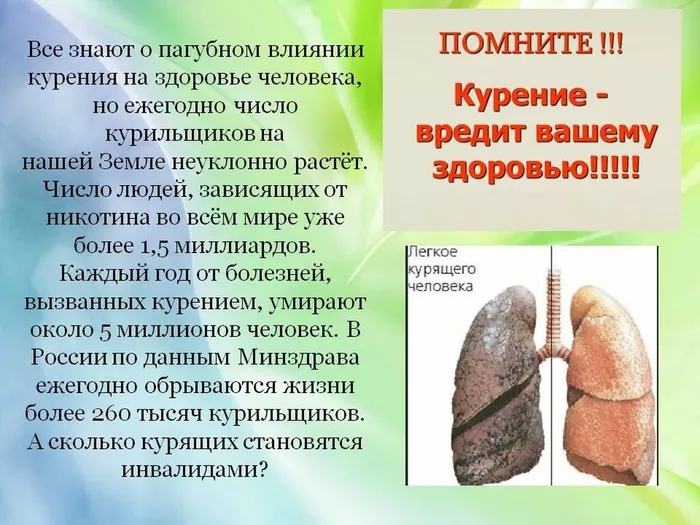 Все знают о пагубном влиянии курения на здоровье человека, но ежегодно число курильщиков на нашей Земле неуклонно растёт. Число людей, зависящих от никотина во всём мире уже более 1,5 миллиардов. Каждый год от болезней, вызванных курением, умирают около 5 миллионов человек. В России по данным Минздрава ежегодно обрываются жизни более 260 тысяч курильщиков. А сколько курящих становятся инвалидами?

ПОМНИТЕ !!!

Курение - вредит вашему здоровью!!!!!

Легкое курящего человека